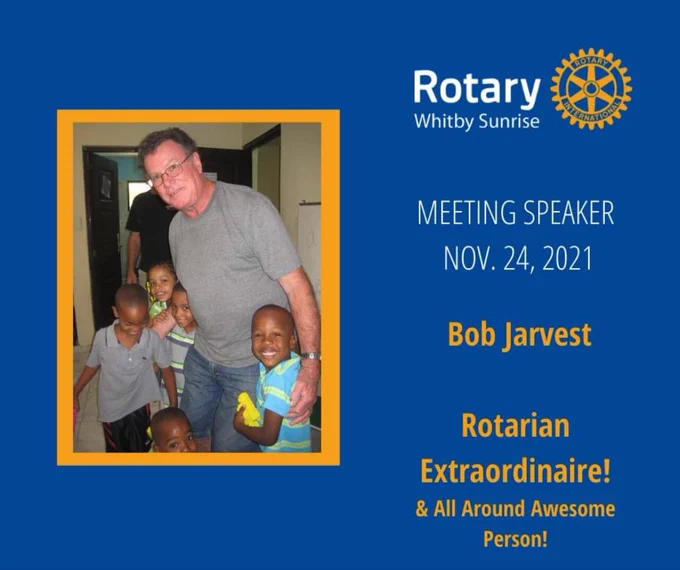 Rotary
Whitby Sunrise

ROTARY INTERNATIONAL

MEETING SPEAKER
NOV. 24, 2021

Bob Jarvest

Rotarian Extraordinaire!
& All Around Awesome Person!